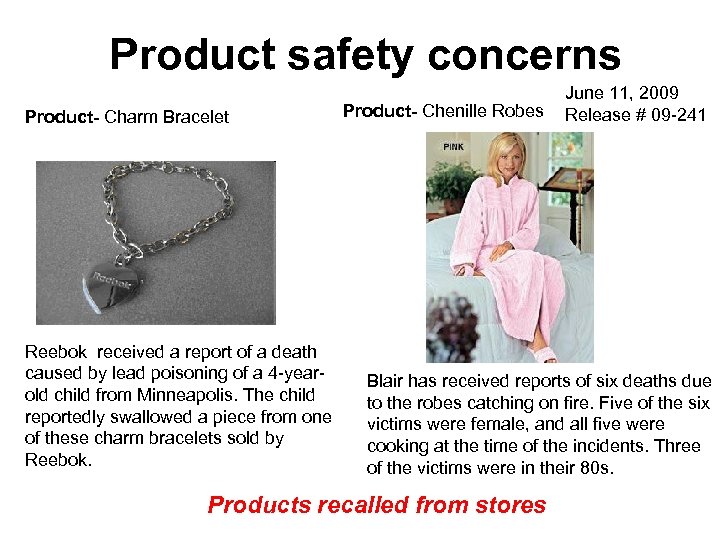 Product safety concerns

Product- Charm Bracelet

Reebok

Reebok received a report of a death caused by lead poisoning of a 4-year-old child from Minneapolis. The child reportedly swallowed a piece from one of these charm bracelets sold by Reebok.

Product- Chenille Robes

June 11, 2009
Release # 09-241

PINK

Blair has received reports of six deaths due to the robes catching on fire. Five of the six victims were female, and all five were cooking at the time of the incidents. Three of the victims were in their 80s.

Products recalled from stores